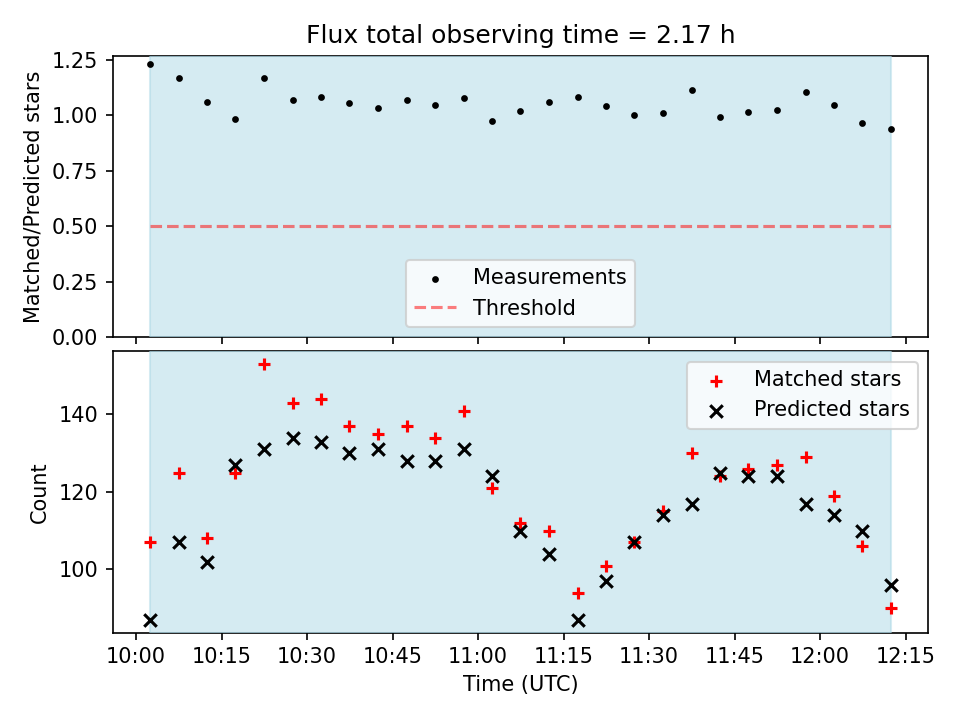 Flux total observing time = 2.17 h

Matched/Predicted stars

1.25
1.00
0.75
0.50
0.25
0.00

Measurements
Threshold

Count

140
120
100

Matched stars
Predicted stars

10:00
10:15
10:30
10:45
11:00
11:15
11:30
11:45
12:00
12:15

Time (UTC)